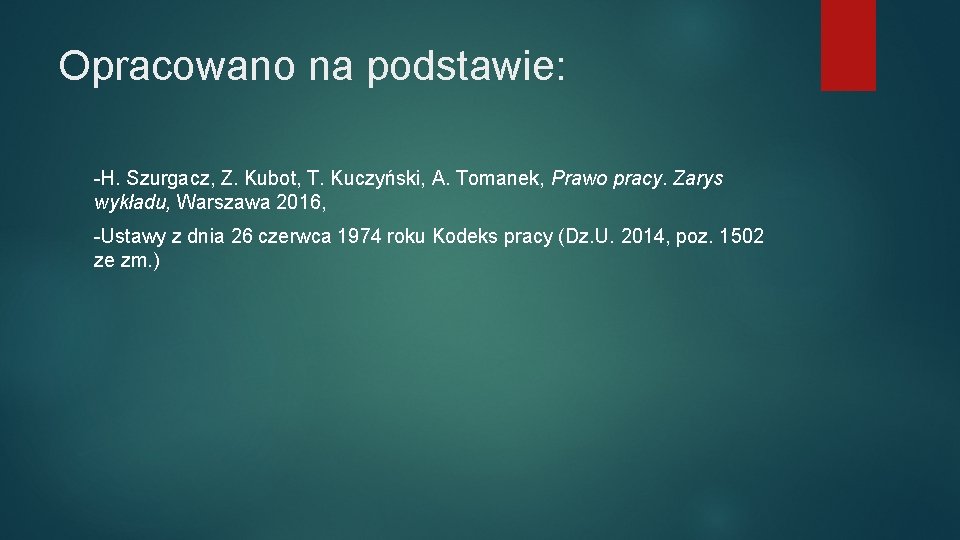 Opracowano na podstawie:

-H. Szurgacz, Z. Kubot, T. Kuczyński, A. Tomanek, Prawo pracy. Zarys wykładu, Warszawa 2016,

-Ustawy z dnia 26 czerwca 1974 roku Kodeks pracy (Dz.U. 2014, poz. 1502 ze zm.)